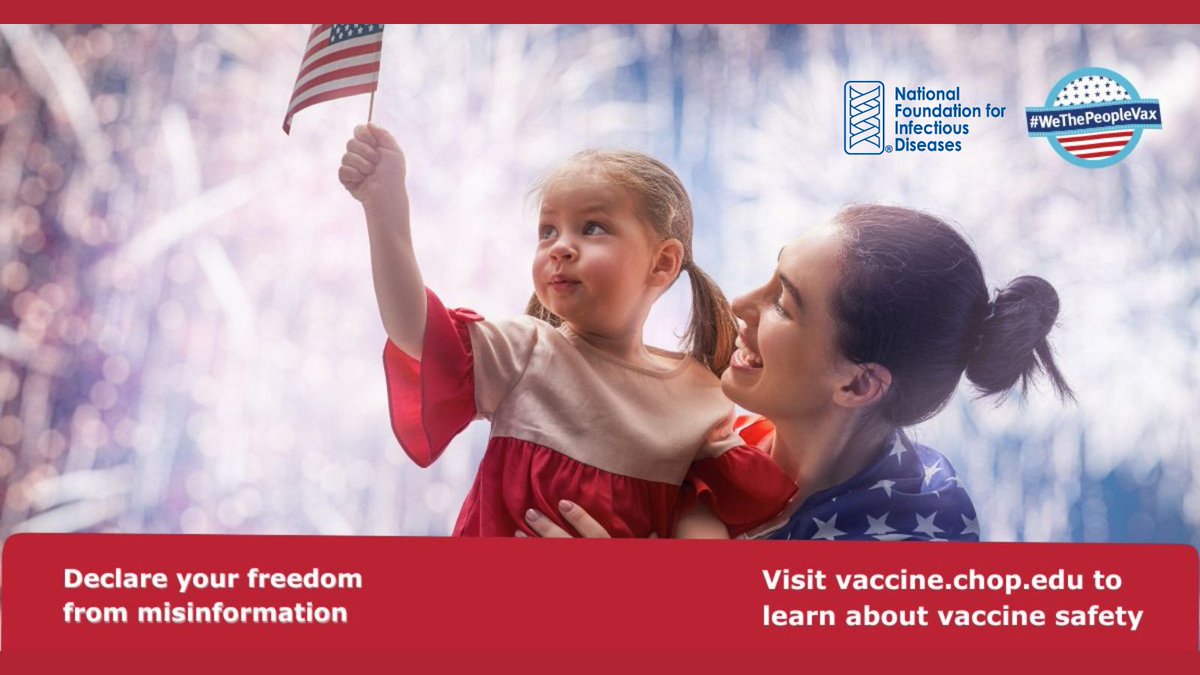 National Foundation for Infectious Diseases

#WeThePeopleVax

Declare your freedom from misinformation

Visit vaccine.chop.edu to learn about vaccine safety